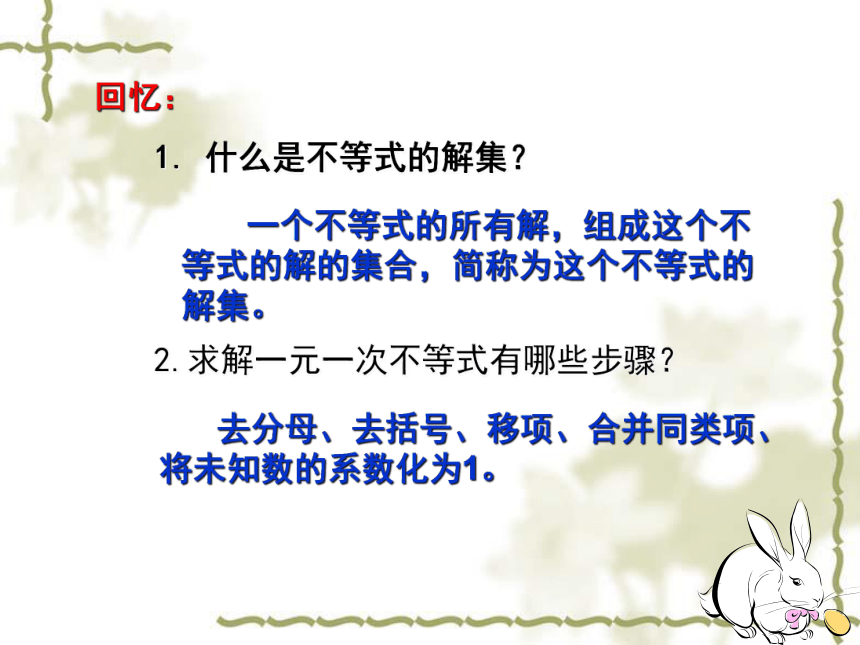 回忆：

1. 什么是不等式的解集？

一个不等式的所有解，组成这个不等式的解的集合，简称为这个不等式的解集。

2. 求解一元一次不等式有哪些步骤？

去分母、去括号、移项、合并同类项、将未知数的系数化为1。